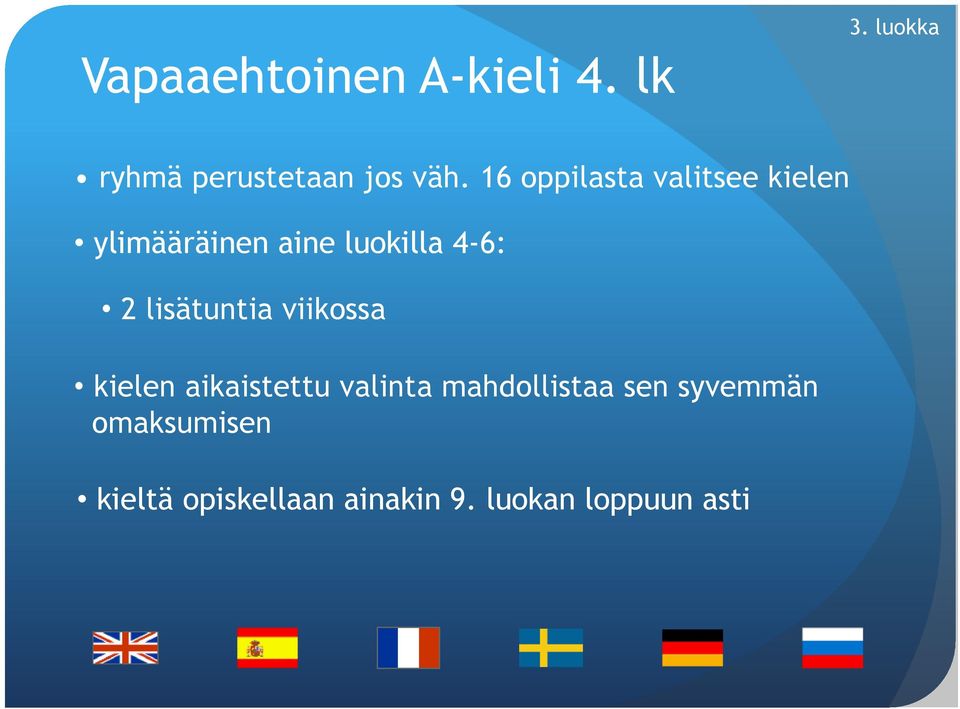 3. luokka

Vapaaehtoinen A-kieli 4. lk

• ryhmä perustetaan jos väh. 16 oppilasta valitsee kielen

• ylimääräinen aine luokilla 4-6:

• 2 lisätuntia viikossa

• kielen aikaistettu valinta mahdollistaa sen syvemmän omaksumisen

• kieltä opiskellaan ainakin 9. luokan loppuun asti